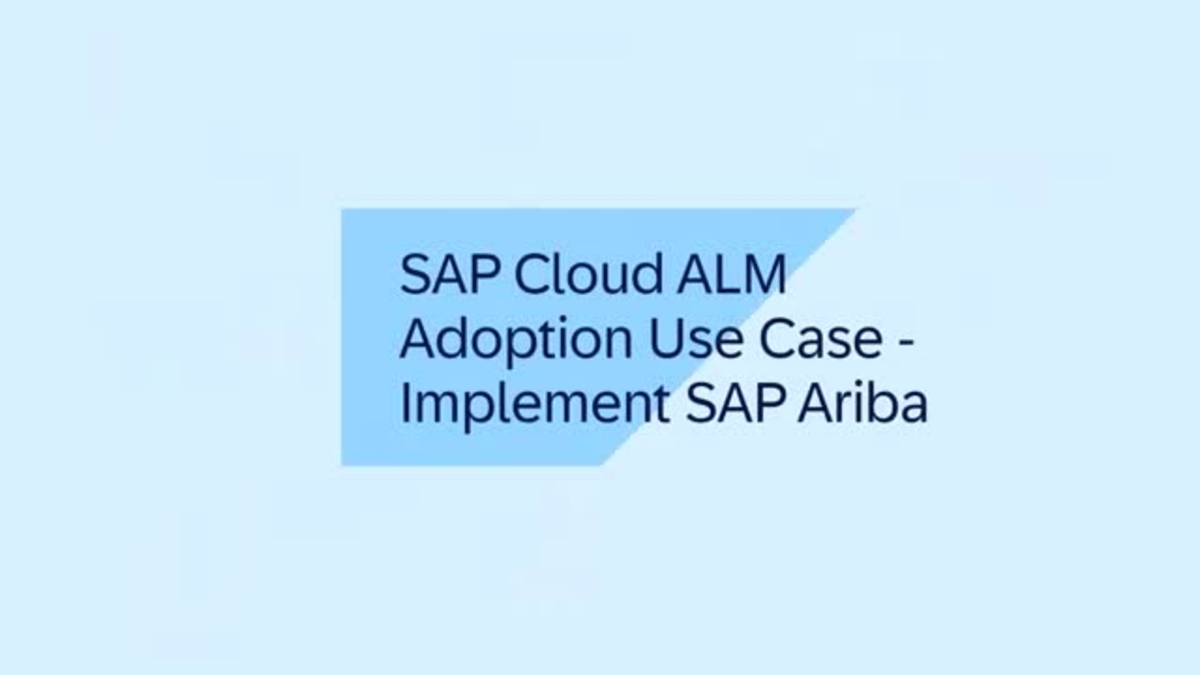 SAP Cloud ALM Adoption Use Case - Implement SAP Ariba